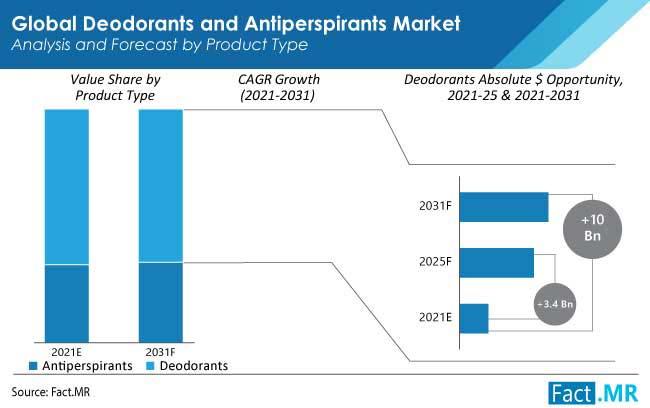 Global Deodorants and Antiperspirants Market
Analysis and Forecast by Product Type

Value Share by Product Type

CAGR Growth (2021-2031)

Deodorants Absolute $ Opportunity, 2021-25 & 2021-2031

2021E
2031F

Antiperspirants
Deodorants

2031F
2025F
2021E

+10 Bn

+3.4 Bn

Source: Fact.MR

Fact.MR